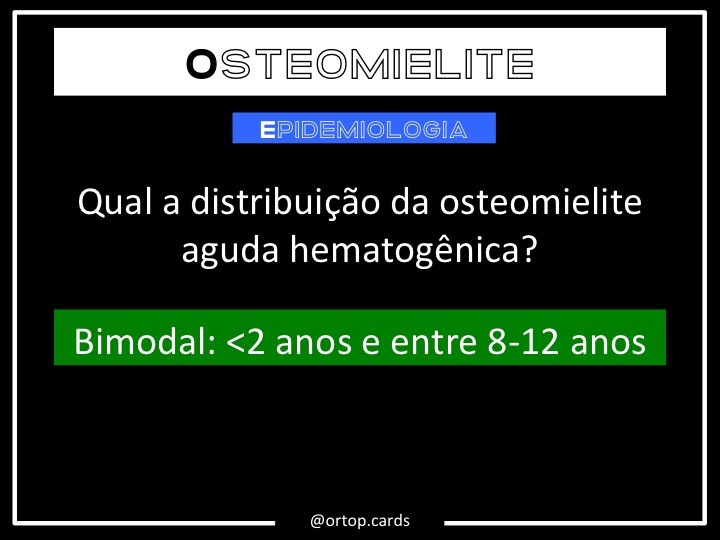 OSTEOMIELITE

EPIDEMIOLOGIA

Qual a distribuição da osteomielite aguda hematogênica?

Bimodal: <2 anos e entre 8-12 anos

@ortop.cards